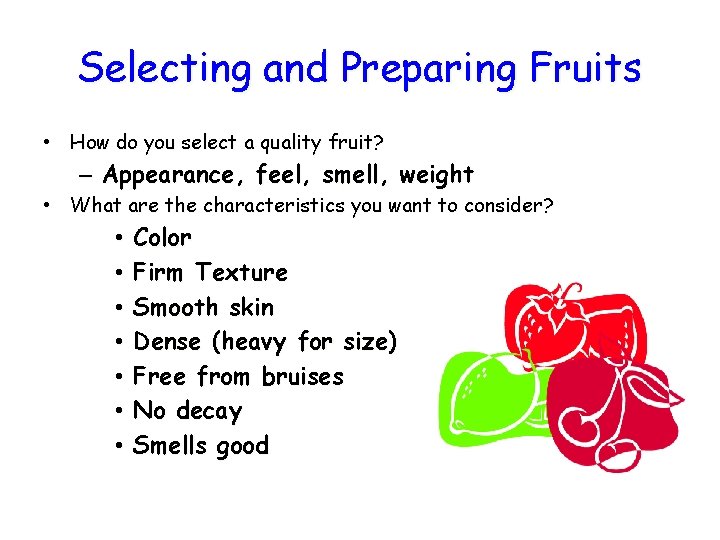 Selecting and Preparing Fruits

• How do you select a quality fruit?

– Appearance, feel, smell, weight

• What are the characteristics you want to consider?

• Color
• Firm Texture
• Smooth skin
• Dense (heavy for size)
• Free from bruises
• No decay
• Smells good